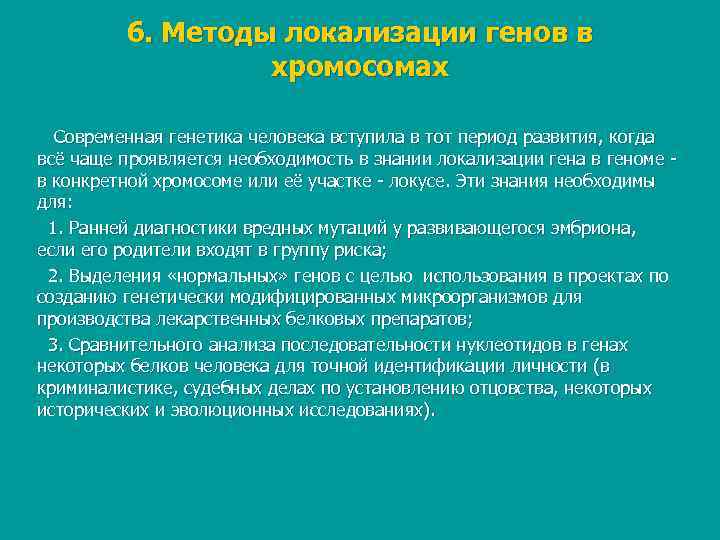 6. Методы локализации генов в хромосомах

Современная генетика человека вступила в тот период развития, когда всё чаще проявляется необходимость в знании локализации гена в геноме - в конкретной хромосоме или её участке - локусе. Эти знания необходимы для:

1. Ранней диагностики вредных мутаций у развивающегося эмбриона, если его родители входят в группу риска;

2. Выделения «нормальных» генов с целью использования в проектах по созданию генетически модифицированных микроорганизмов для производства лекарственных белковых препаратов;

3. Сравнительного анализа последовательности нуклеотидов в генах некоторых белков человека для точной идентификации личности (в криминалистике, судебных делах по установлению отцовства, некоторых исторических и эволюционных исследованиях).